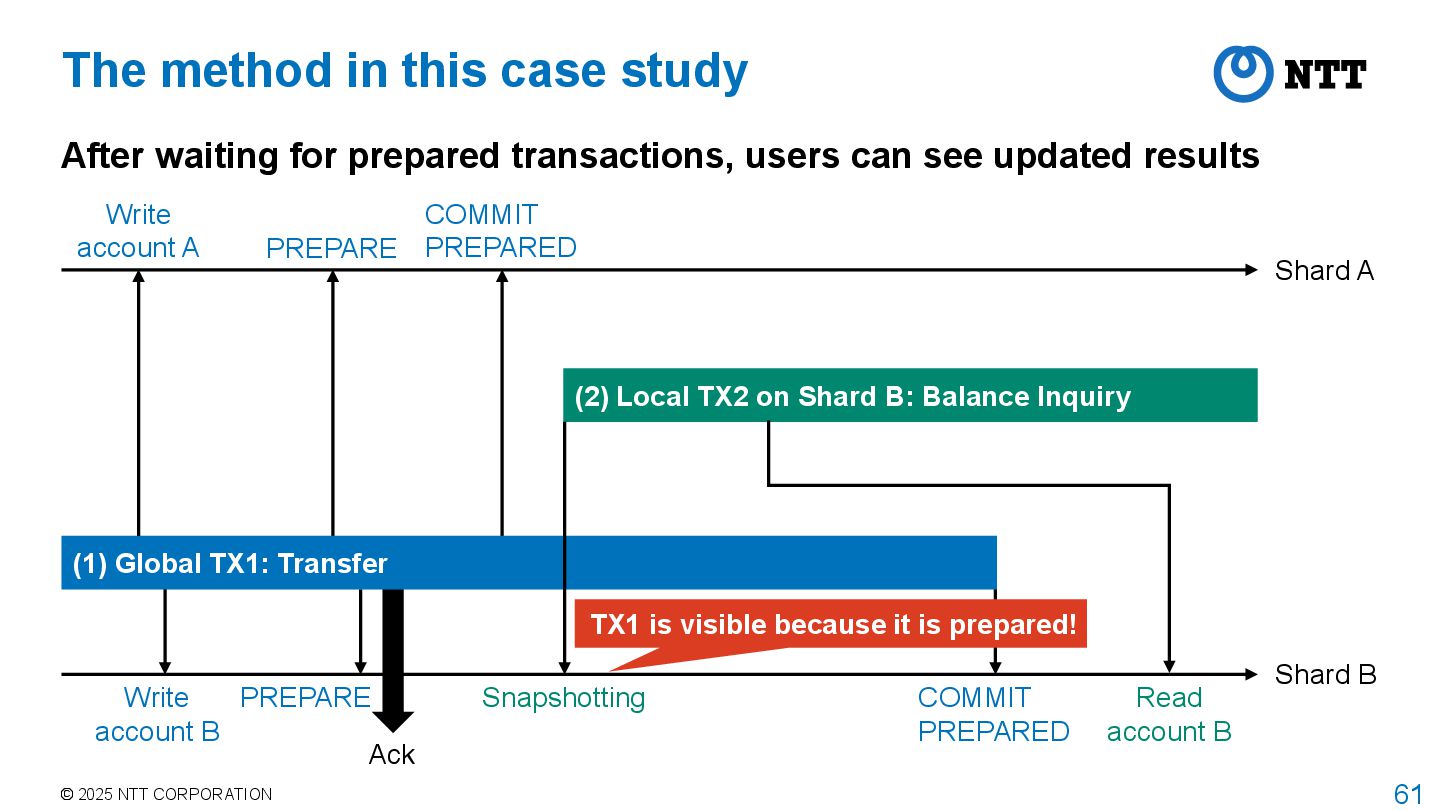 The method in this case study

NTT

After waiting for prepared transactions, users can see updated results

Write account A

PREPARE

COMMIT PREPARED

Shard A

(2) Local TX2 on Shard B: Balance Inquiry

(1) Global TX1: Transfer

TX1 is visible because it is prepared!

Shard B

Write account B

PREPARE

Ack

Snapshotting

COMMIT PREPARED

Read account B

© 2025 NTT CORPORATION

61